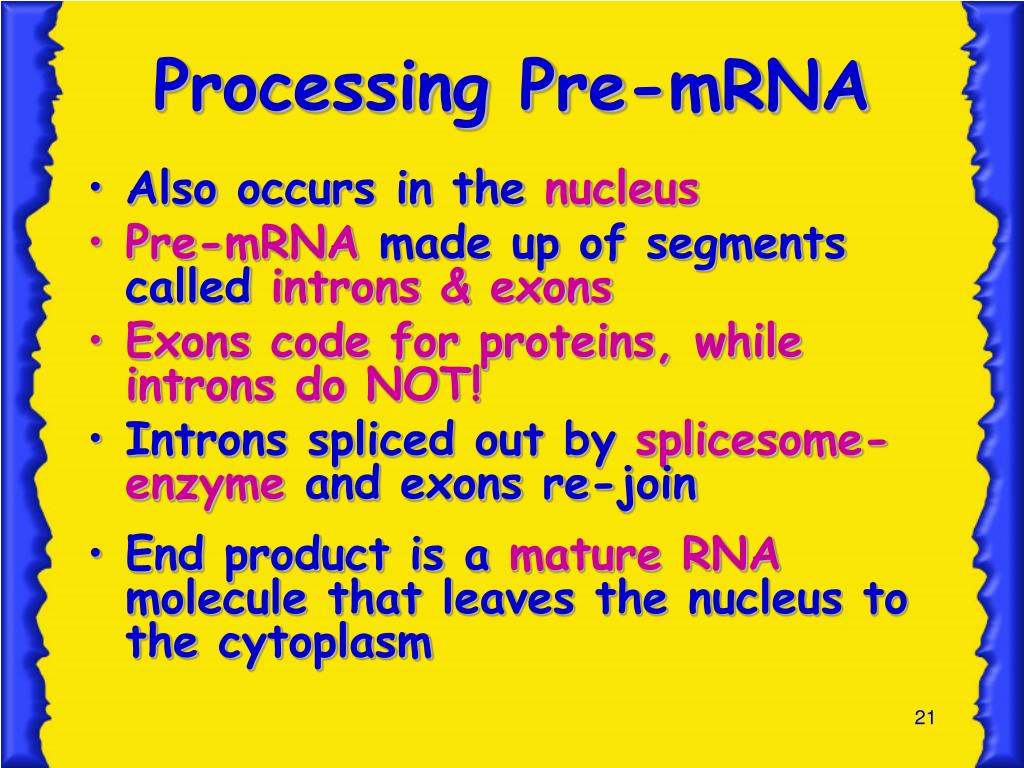 Processing Pre-mRNA

• Also occurs in the nucleus
• Pre-mRNA made up of segments called introns & exons
• Exons code for proteins, while introns do NOT!
• Introns spliced out by splicesome-enzyme and exons re-join
• End product is a mature RNA molecule that leaves the nucleus to the cytoplasm

21